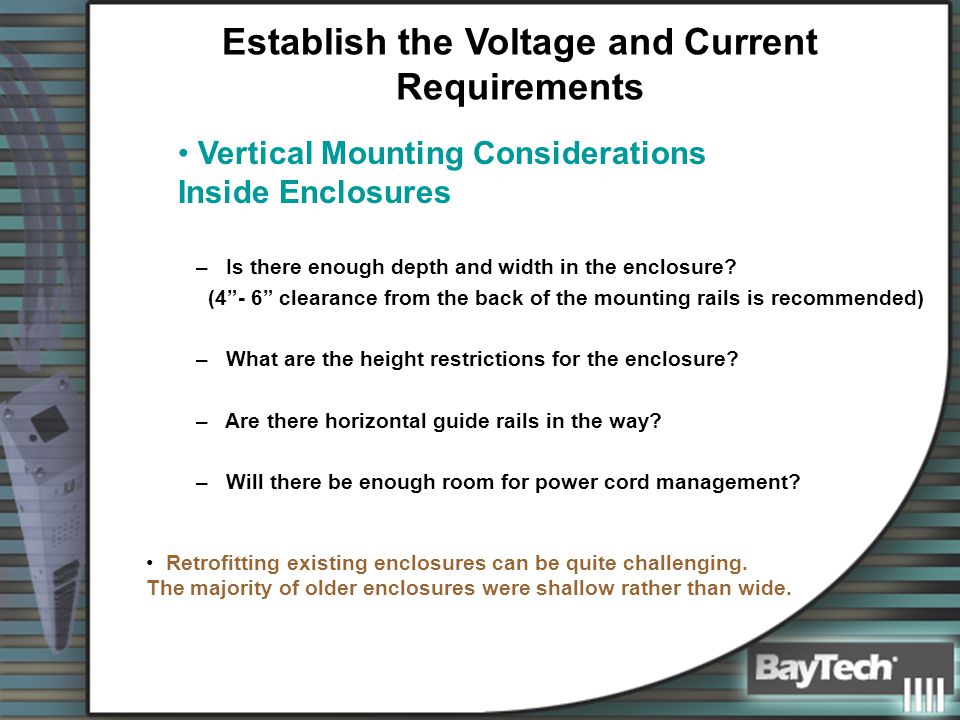 Establish the Voltage and Current Requirements

• Vertical Mounting Considerations Inside Enclosures

– Is there enough depth and width in the enclosure?
(4”- 6” clearance from the back of the mounting rails is recommended)

– What are the height restrictions for the enclosure?

– Are there horizontal guide rails in the way?

– Will there be enough room for power cord management?

• Retrofitting existing enclosures can be quite challenging. The majority of older enclosures were shallow rather than wide.

BayTech